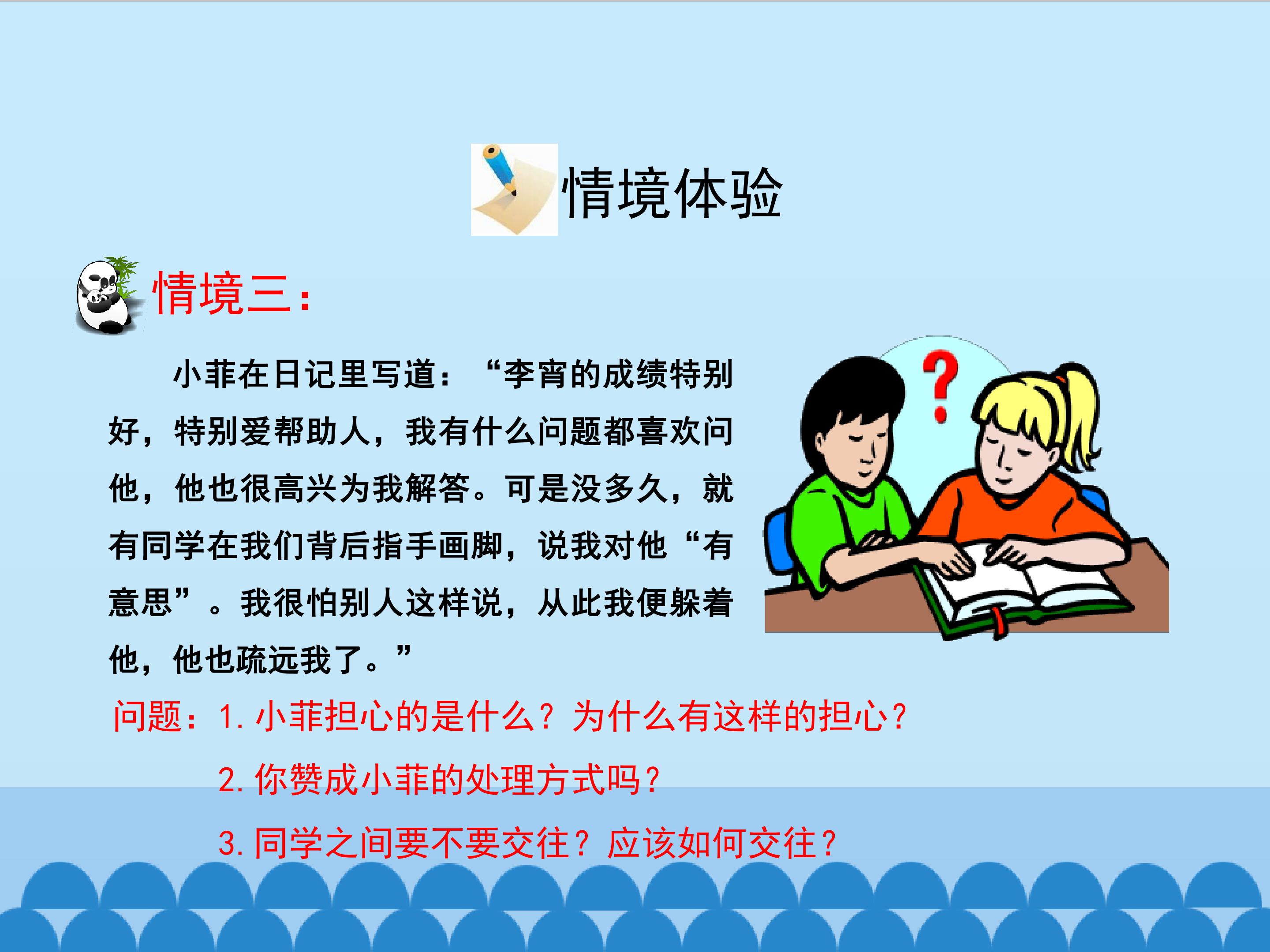 情境体验

情境三：

小菲在日记里写道：“李宵的成绩特别好，特别爱帮助人，我有什么问题都喜欢问他，他也很高兴为我解答。可是没多久，就有同学在我们背后指手画脚，说我对他“有意思”。我很怕别人这样说，从此我便躲着他，他也疏远我了。”

?

问题：1. 小菲担心的是什么？为什么有这样的担心？

2. 你赞成小菲的处理方式吗？

3. 同学之间要不要交往？应该如何交往？